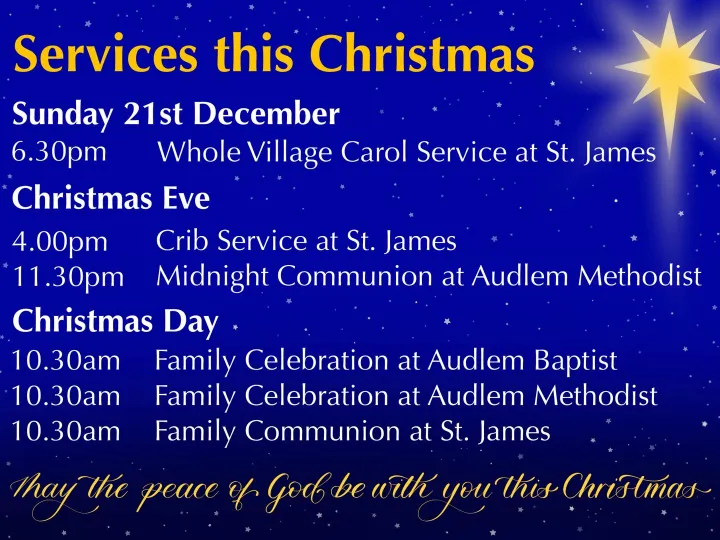 Services this Christmas

Sunday 21st December
6.30pm Whole Village Carol Service at St. James

Christmas Eve
4.00pm Crib Service at St. James
11.30pm Midnight Communion at Audlem Methodist

Christmas Day
10.30am Family Celebration at Audlem Baptist
10.30am Family Celebration at Audlem Methodist
10.30am Family Communion at St. James

May the peace of God be with you this Christmas